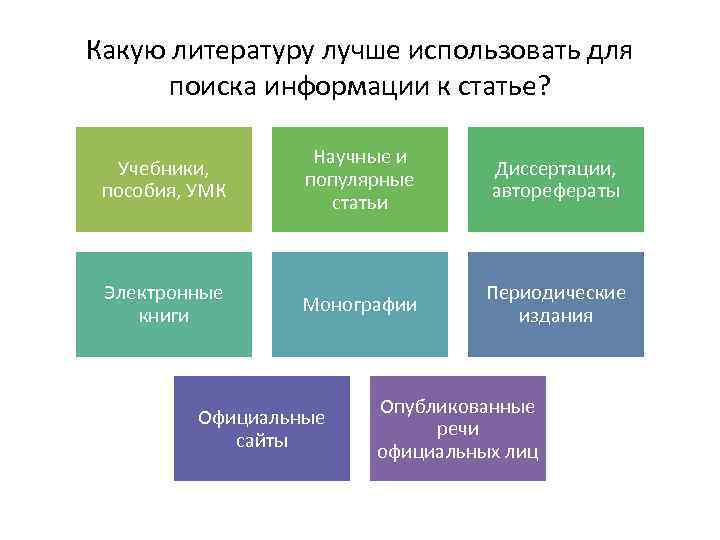 Какую литературу лучше использовать для поиска информации к статье?

Учебники, пособия, УМК

Научные и популярные статьи

Диссертации, авторефераты

Электронные книги

Монографии

Периодические издания

Официальные сайты

Опубликованные речи официальных лиц